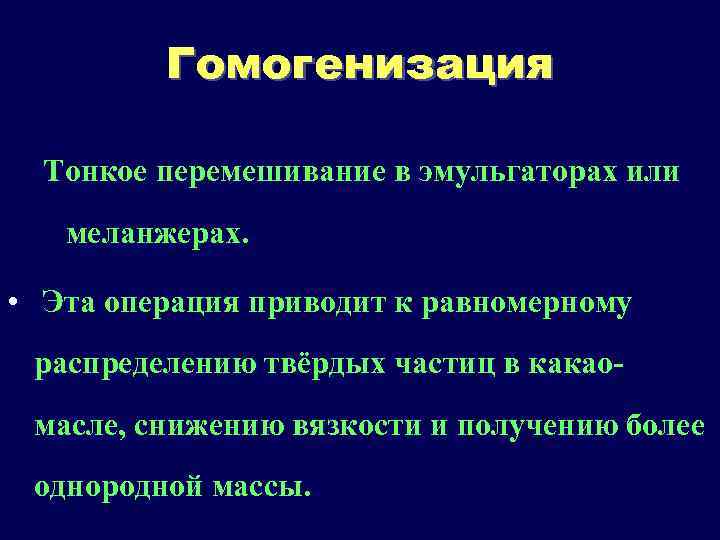 Гомогенизация

Тонкое перемешивание в эмульгаторах или меланжерах.

• Эта операция приводит к равномерному распределению твёрдых частиц в какао-масле, снижению вязкости и получению более однородной массы.